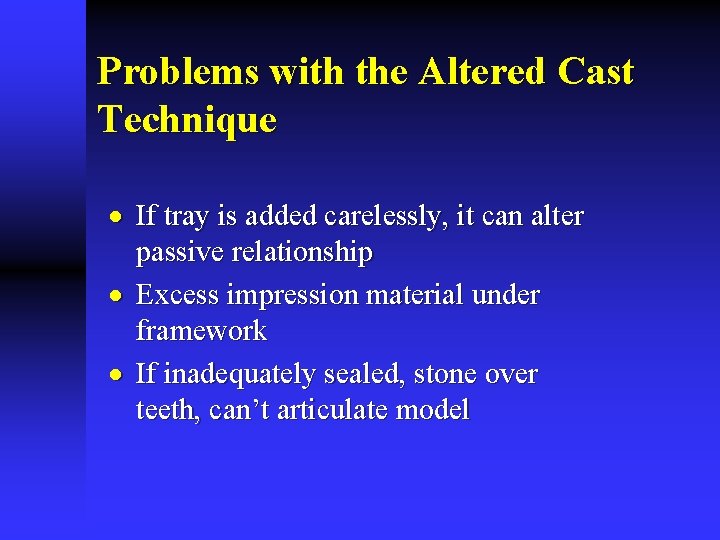 Problems with the Altered Cast Technique

• If tray is added carelessly, it can alter passive relationship
• Excess impression material under framework
• If inadequately sealed, stone over teeth, can't articulate model